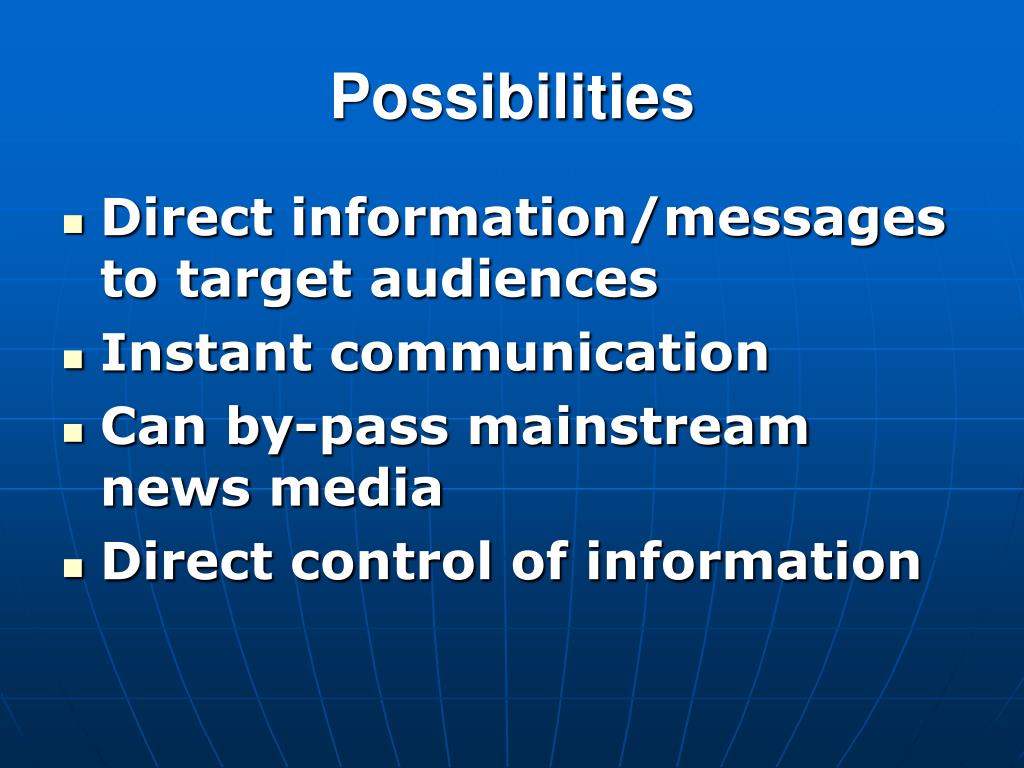 Possibilities

- Direct information/messages to target audiences
- Instant communication
- Can by-pass mainstream news media
- Direct control of information